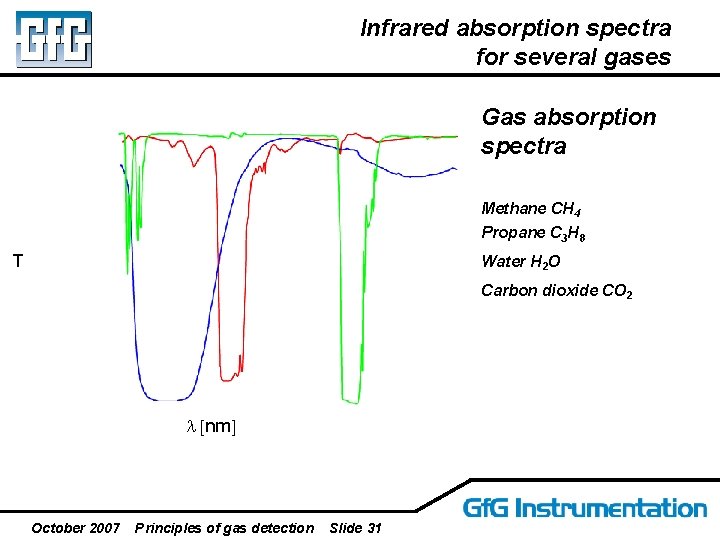 GfG

Infrared absorption spectra for several gases

Gas absorption spectra

Methane $CH_4$
Propane $C_3H_8$
Water $H_2O$
Carbon dioxide $CO_2$

T

$\lambda$ [nm]

GfG Instrumentation

October 2007 Principles of gas detection Slide 31